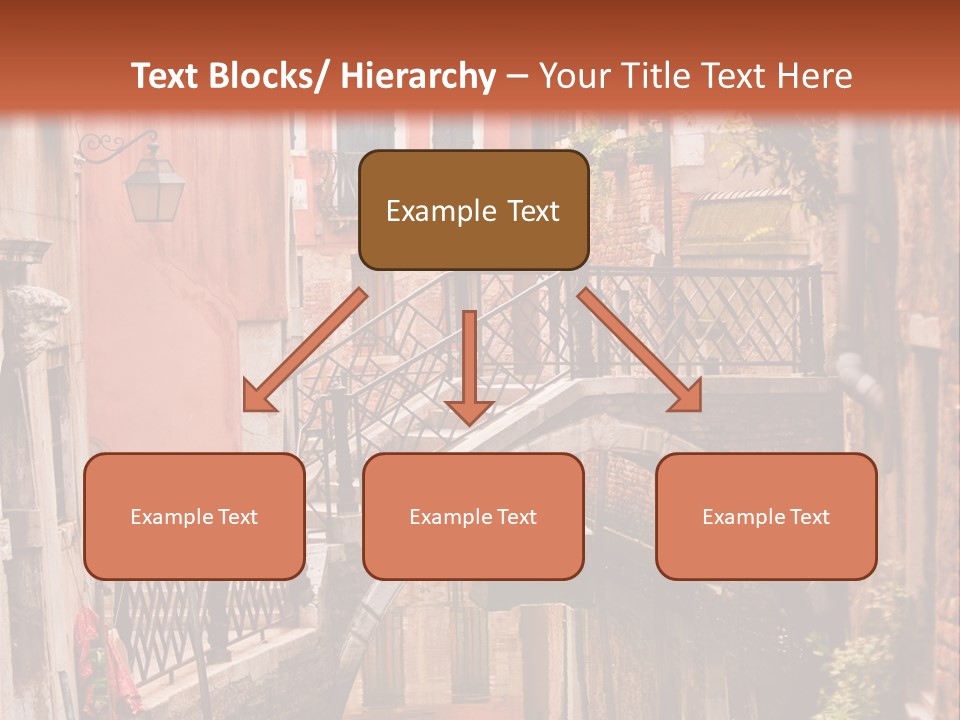 Text Blocks/ Hierarchy – Your Title Text Here

Example Text

Example Text

Example Text

Example Text